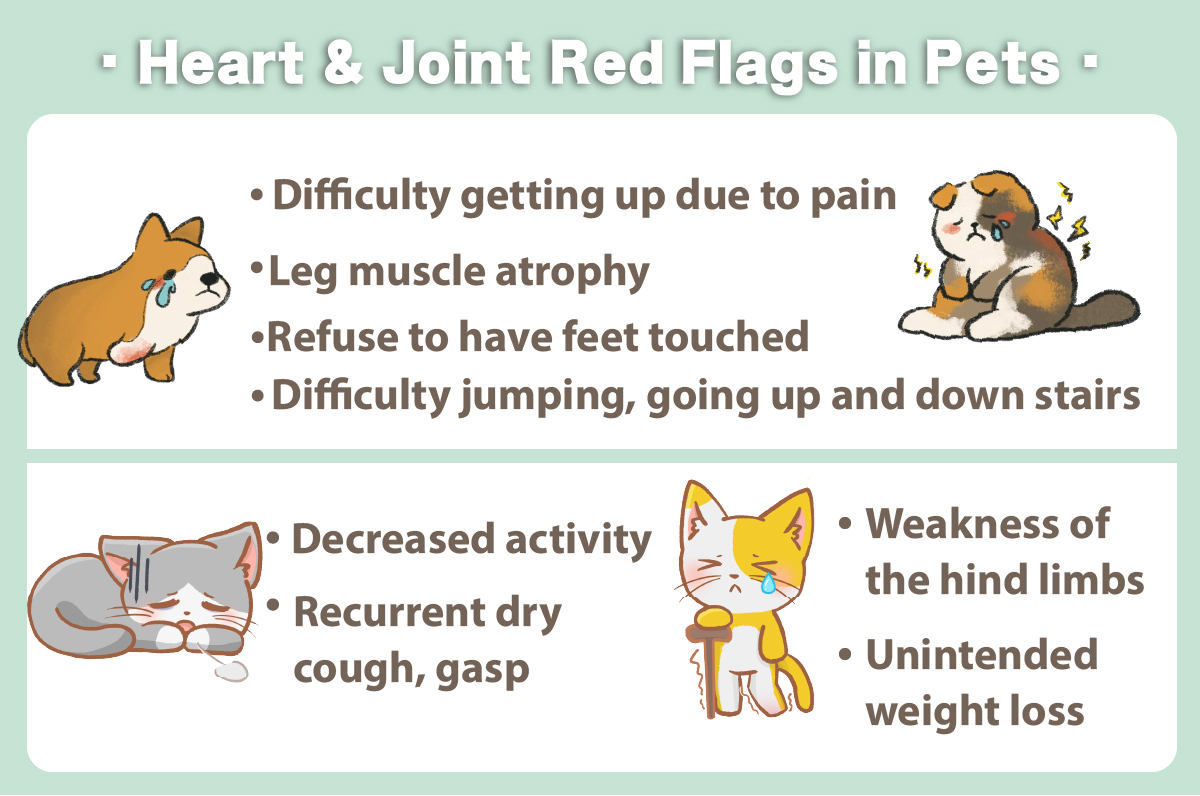 · Heart & Joint Red Flags in Pets ·

• Difficulty getting up due to pain

• Leg muscle atrophy

• Refuse to have feet touched

• Difficulty jumping, going up and down stairs

• Decreased activity

• Recurrent dry cough, gasp

• Weakness of the hind limbs

• Unintended weight loss